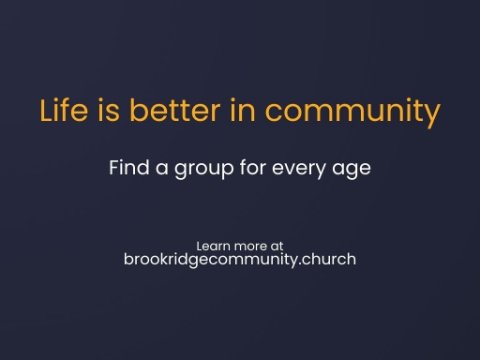 Life is better in community

Find a group for every age

Learn more at
brookridgecommunity.church